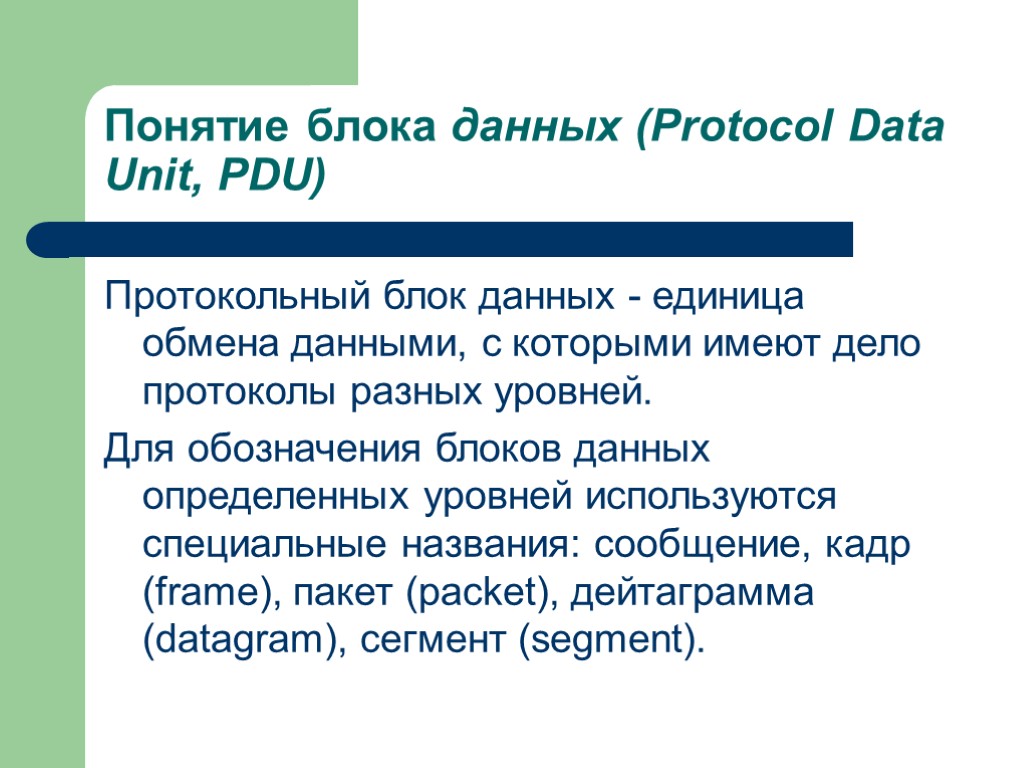 Понятие блока данных (Protocol Data Unit, PDU)

Протокольный блок данных - единица обмена данными, с которыми имеют дело протоколы разных уровней.

Для обозначения блоков данных определенных уровней используются специальные названия: сообщение, кадр (frame), пакет (packet), дейтаграмма (datagram), сегмент (segment).